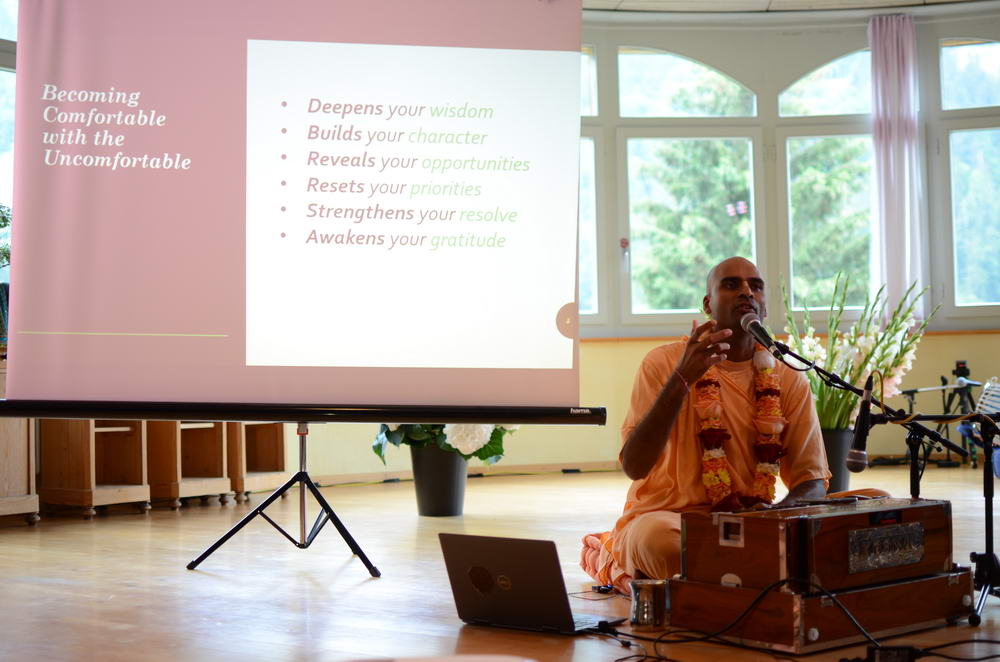 Becoming Comfortable with the Uncomfortable

• Deepens your wisdom
• Builds your character
• Reveals your opportunities
• Resets your priorities
• Strengthens your resolve
• Awakens your gratitude

hama